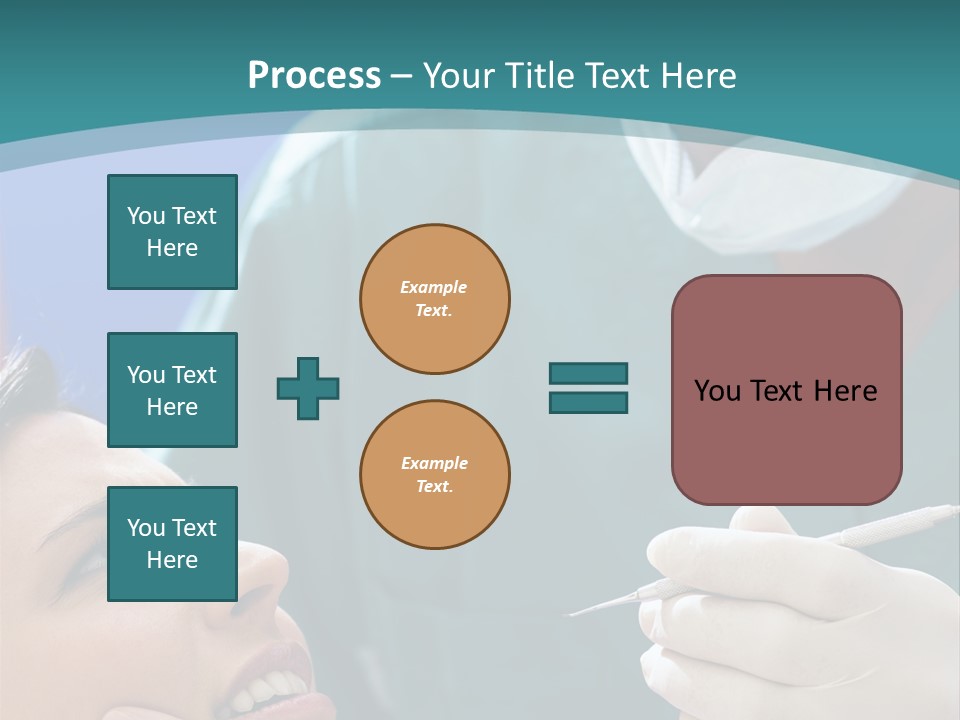 Process – Your Title Text Here

You Text Here

You Text Here

You Text Here

Example Text.

Example Text.

You Text Here